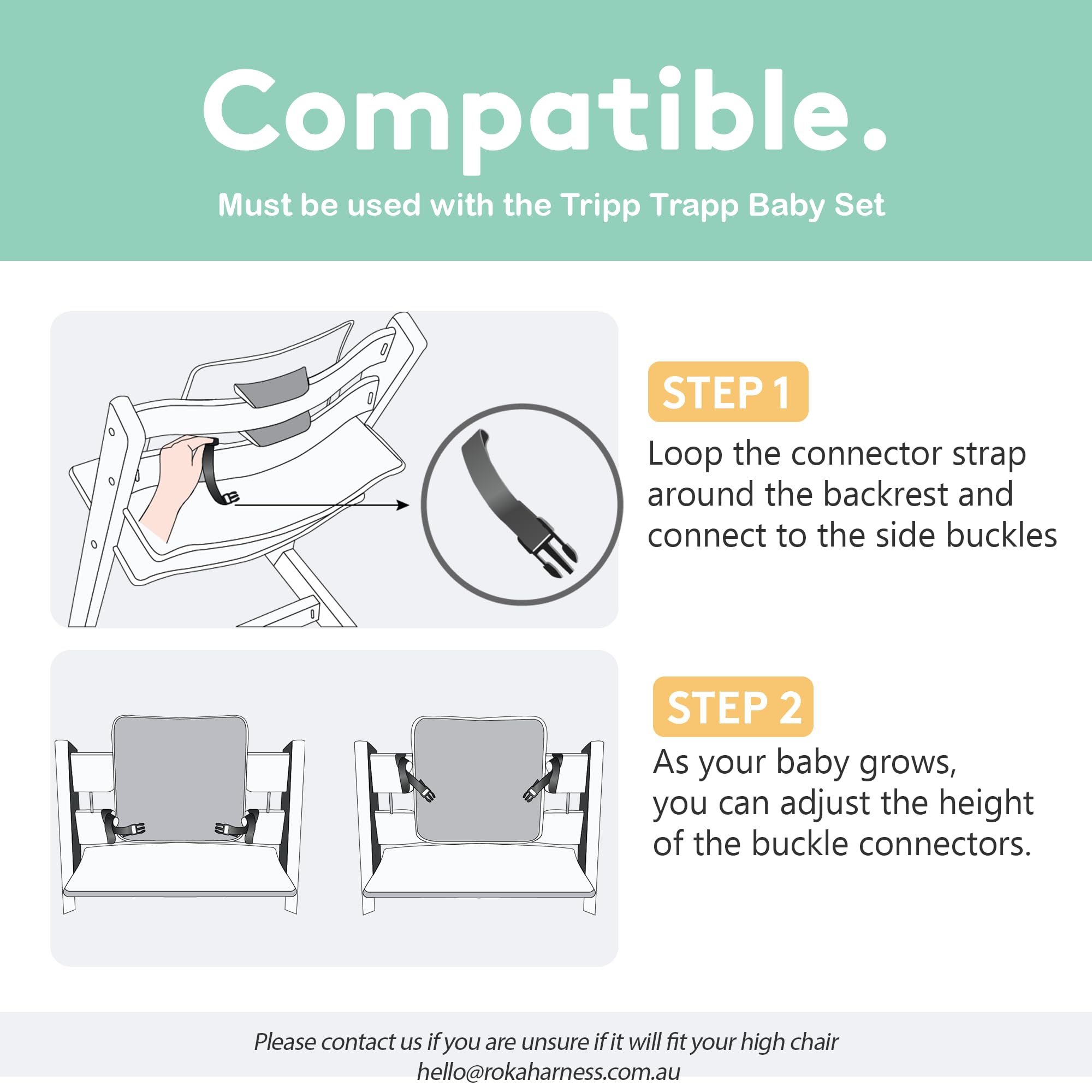 Compatible.

Must be used with the Tripp Trapp Baby Set

STEP 1

Loop the connector strap around the backrest and connect to the side buckles

STEP 2

As your baby grows, you can adjust the height of the buckle connectors.

Please contact us if you are unsure if it will fit your high chair
hello@rokaharness.com.au